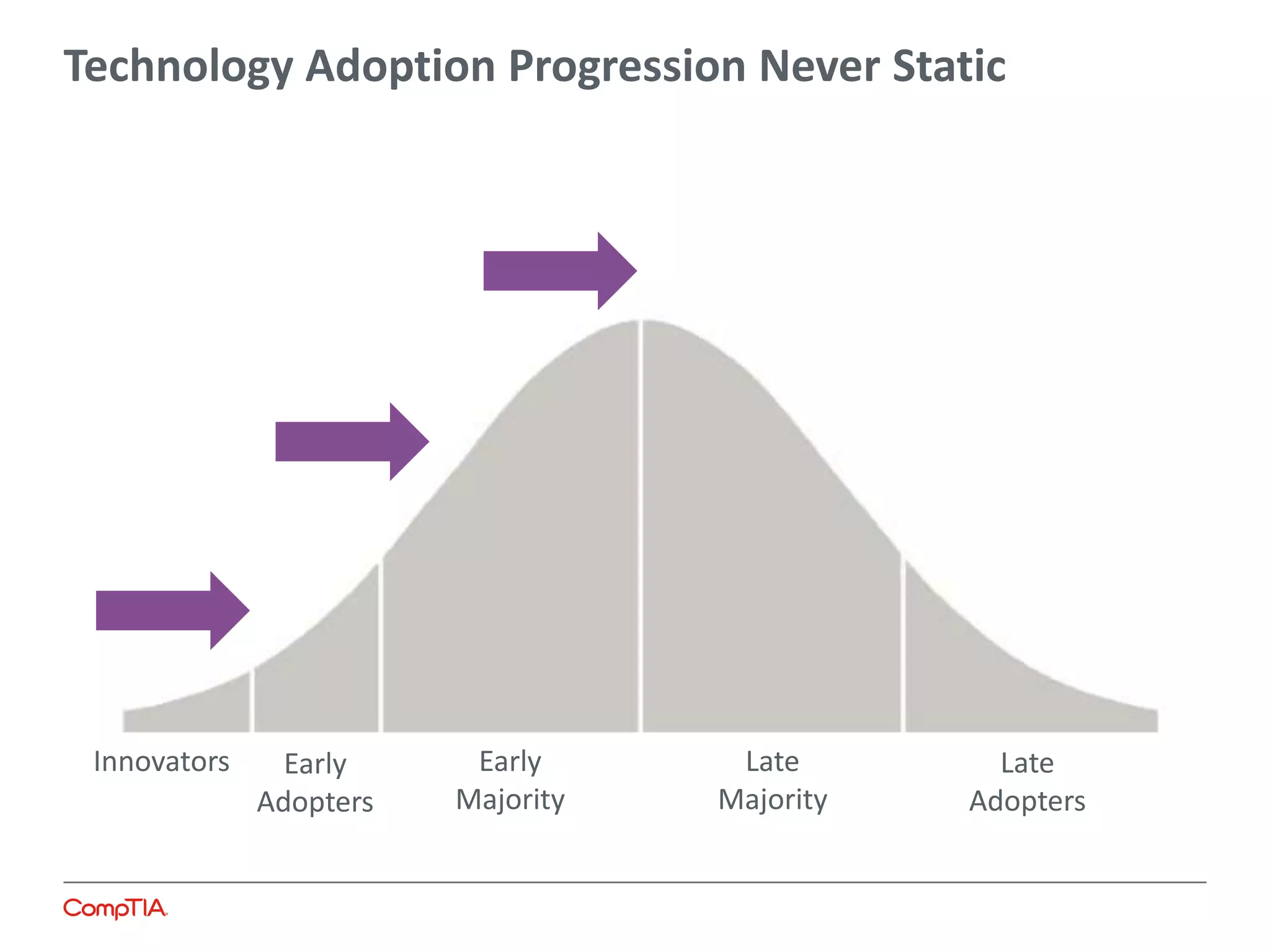 Technology Adoption Progression Never Static

Innovators

Early Adopters

Early Majority

Late Majority

Late Adopters

CompTIA.